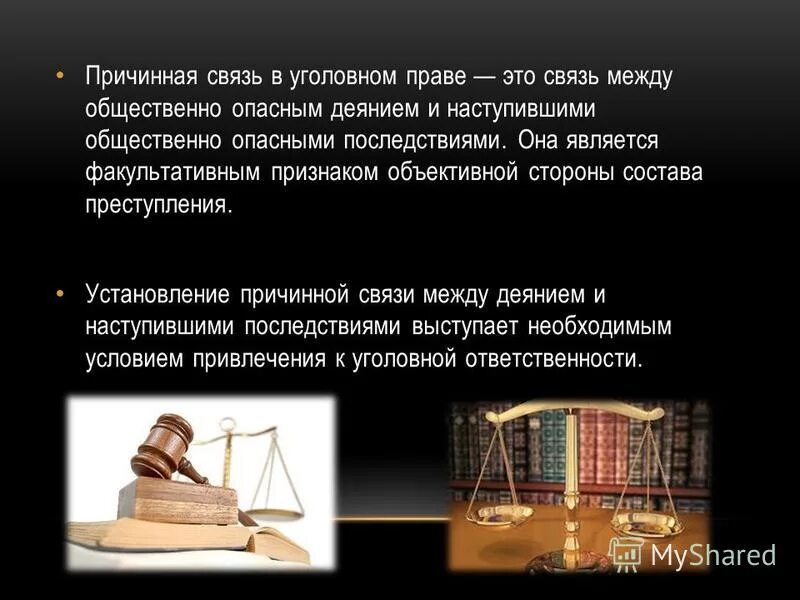 • Причинная связь в уголовном праве — это связь между общественно опасным деянием и наступившими общественно опасными последствиями. Она является факультативным признаком объективной стороны состава преступления.

• Установление причинной связи между деянием и наступившими последствиями выступает необходимым условием привлечения к уголовной ответственности.

MyShared